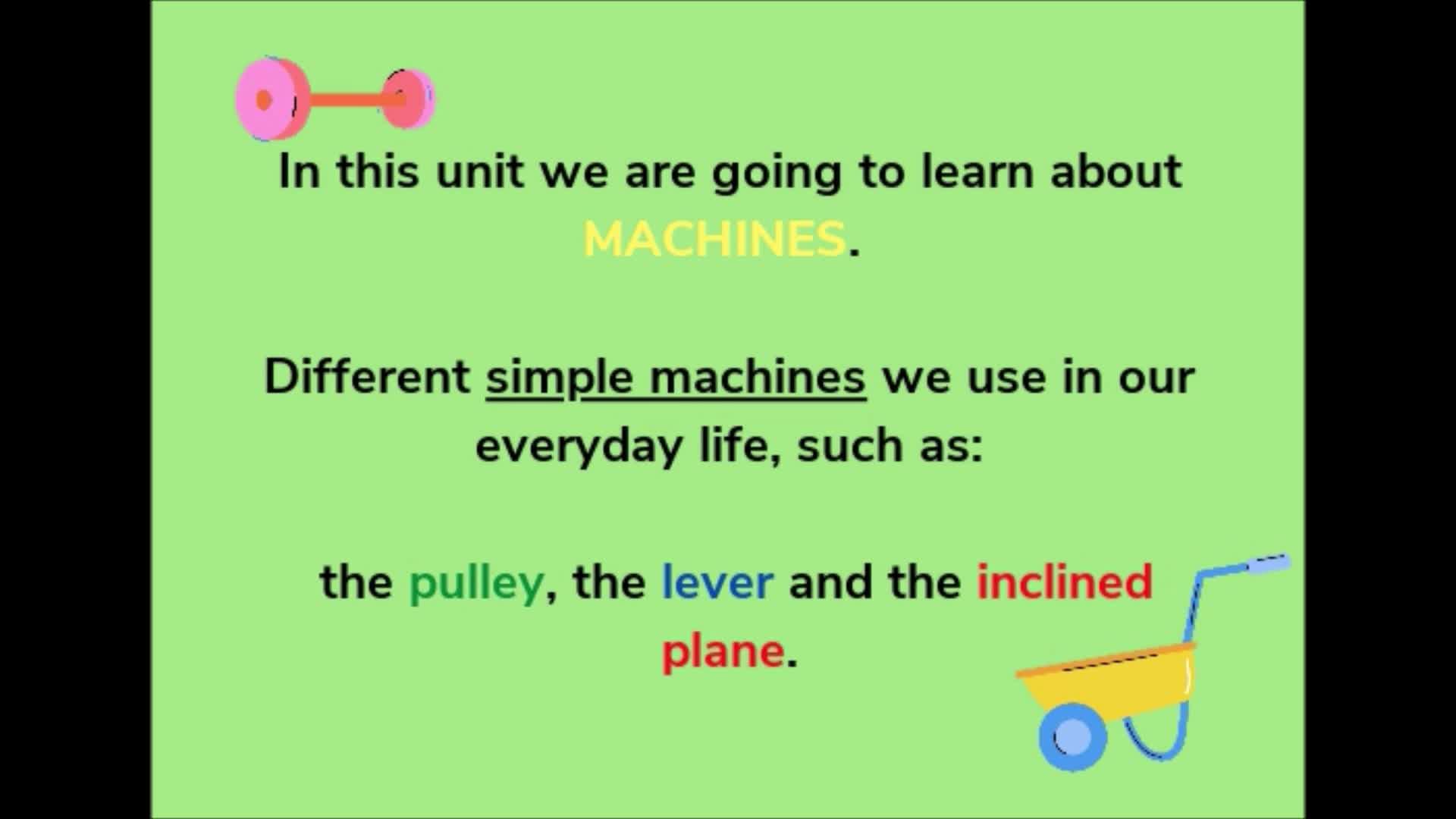 In this unit we are going to learn about MACHINES.

Different simple machines we use in our everyday life, such as:

the pulley, the lever and the inclined plane.